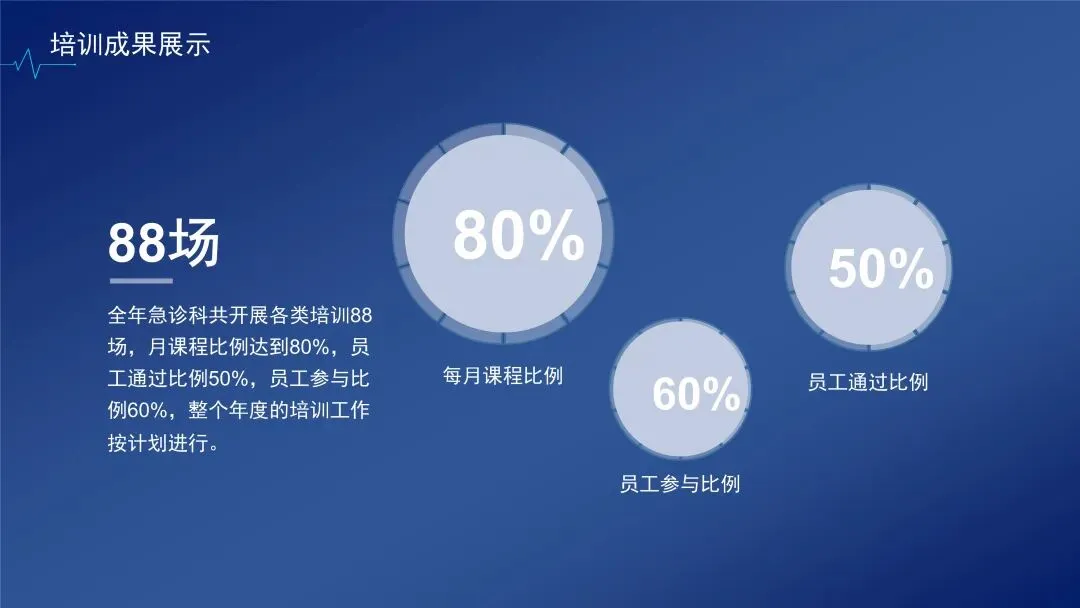 培训成果展示

88场

全年急诊科共开展各类培训88场，月课程比例达到80%，员工通过比例50%，员工参与比例60%，整个年度的培训工作按计划进行。

80%

每月课程比例

60%

员工参与比例

50%

员工通过比例